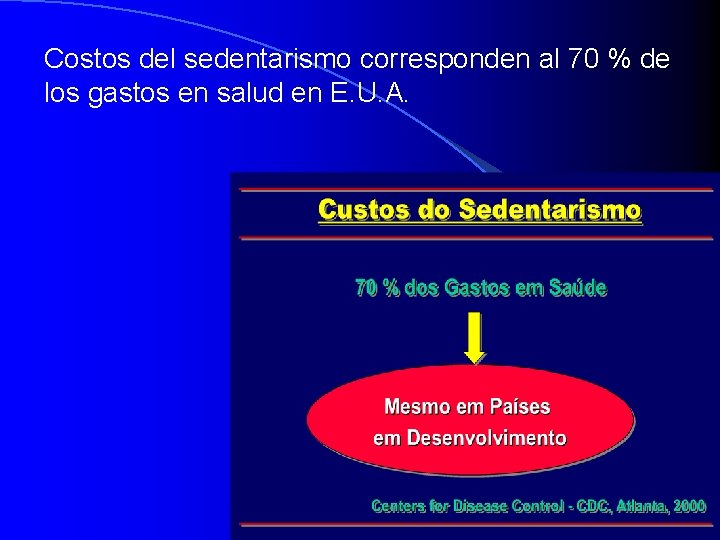 Costos del sedentarismo corresponden al 70 % de los gastos en salud en E.U.A.

Custos do Sedentarismo

70 % dos Gastos em Saúde

Mesmo em Países em Desenvolvimento

Centers for Disease Control - CDC, Atlanta, 2000